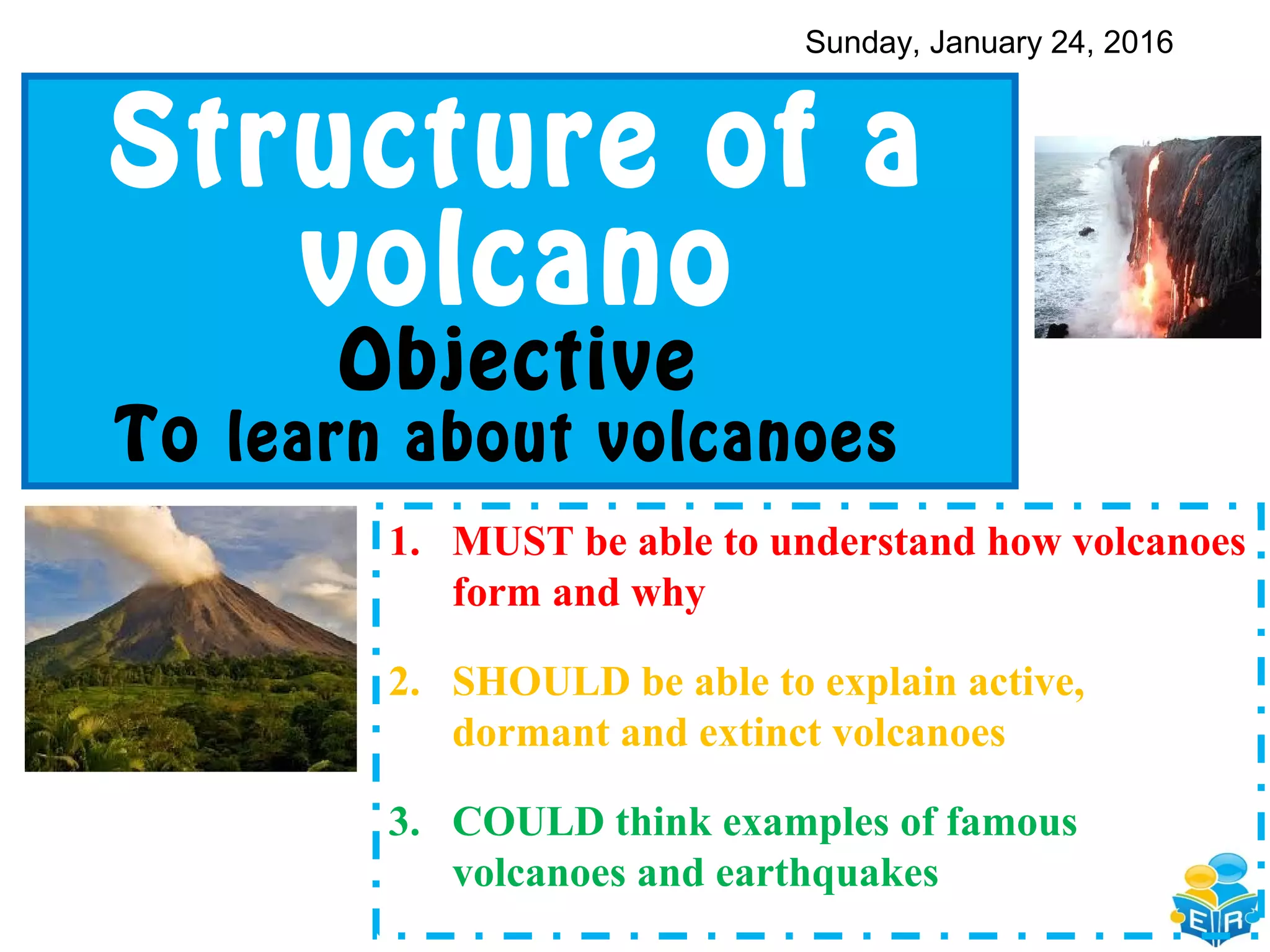 Sunday, January 24, 2016

Structure of a volcano

Objective

To learn about volcanoes

1. MUST be able to understand how volcanoes form and why

2. SHOULD be able to explain active, dormant and extinct volcanoes

3. COULD think examples of famous volcanoes and earthquakes

EIR